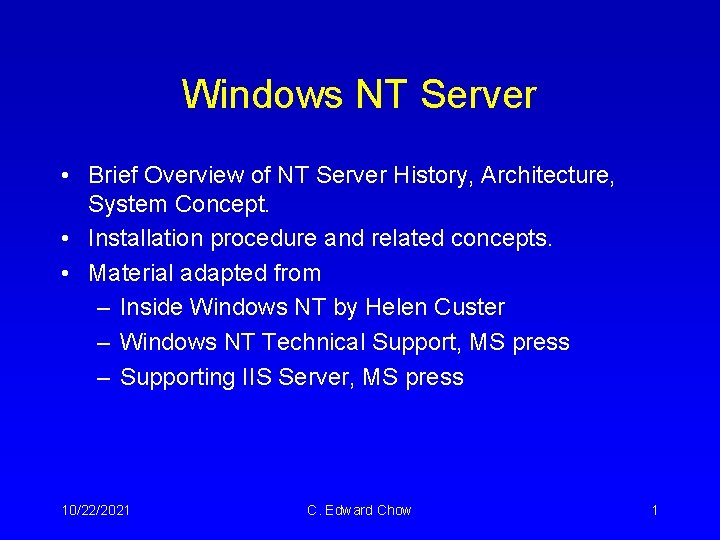 Windows NT Server

• Brief Overview of NT Server History, Architecture, System Concept.
• Installation procedure and related concepts.
• Material adapted from
– Inside Windows NT by Helen Custer
– Windows NT Technical Support, MS press
– Supporting IIS Server, MS press

10/22/2021 C. Edward Chow 1